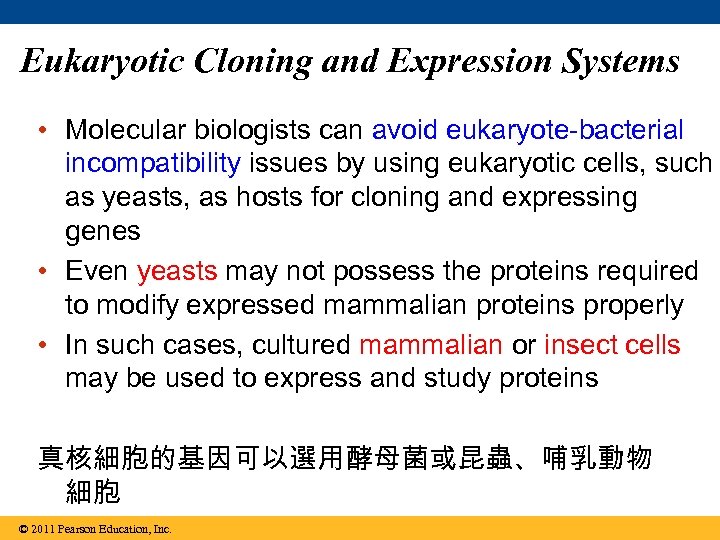 Eukaryotic Cloning and Expression Systems

• Molecular biologists can avoid eukaryote-bacterial incompatibility issues by using eukaryotic cells, such as yeasts, as hosts for cloning and expressing genes

• Even yeasts may not possess the proteins required to modify expressed mammalian proteins properly

• In such cases, cultured mammalian or insect cells may be used to express and study proteins

真核細胞的基因可以選用酵母菌或昆蟲、哺乳動物細胞

© 2011 Pearson Education, Inc.